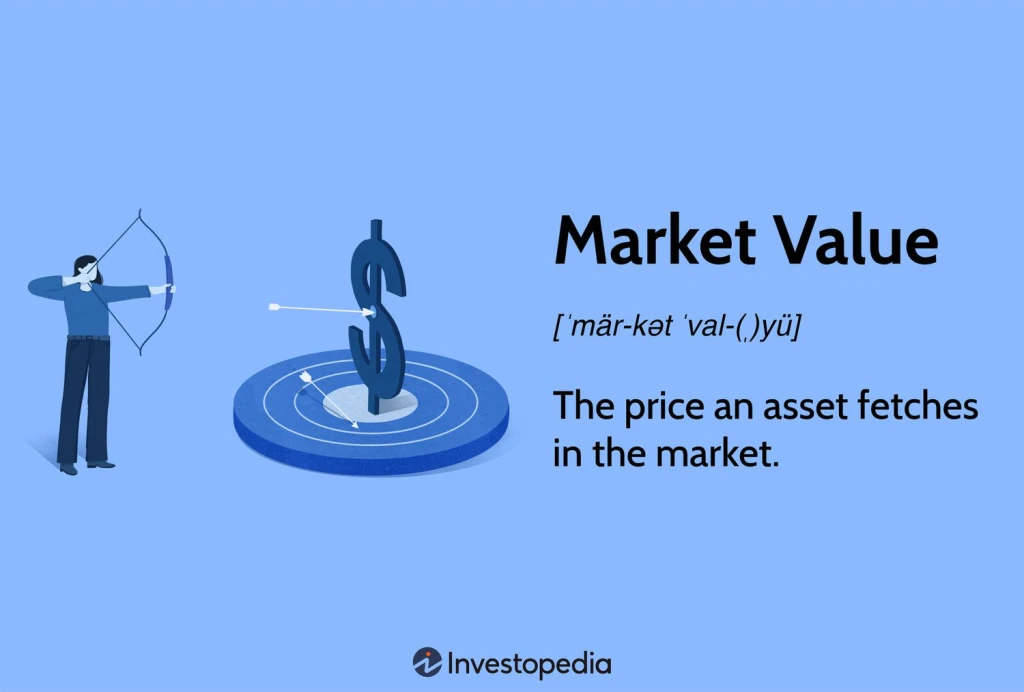 $

Market Value

[ˈmär-kət ˈval-(ˌ)yü]

The price an asset fetches in the market.

Investopedia